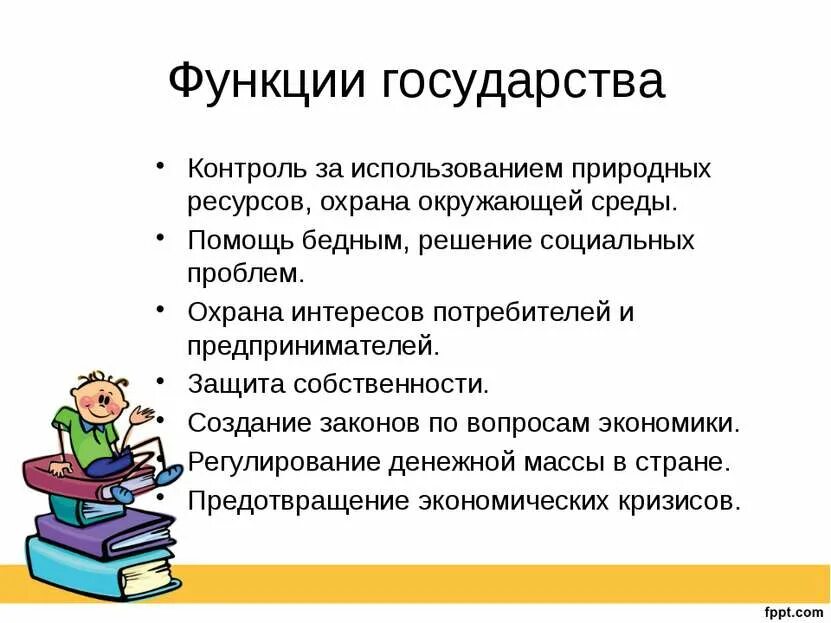 Функции государства

• Контроль за использованием природных ресурсов, охрана окружающей среды.
• Помощь бедным, решение социальных проблем.
• Охрана интересов потребителей и предпринимателей.
• Защита собственности.
• Создание законов по вопросам экономики.
• Регулирование денежной массы в стране.
• Предотвращение экономических кризисов.

fppt.com